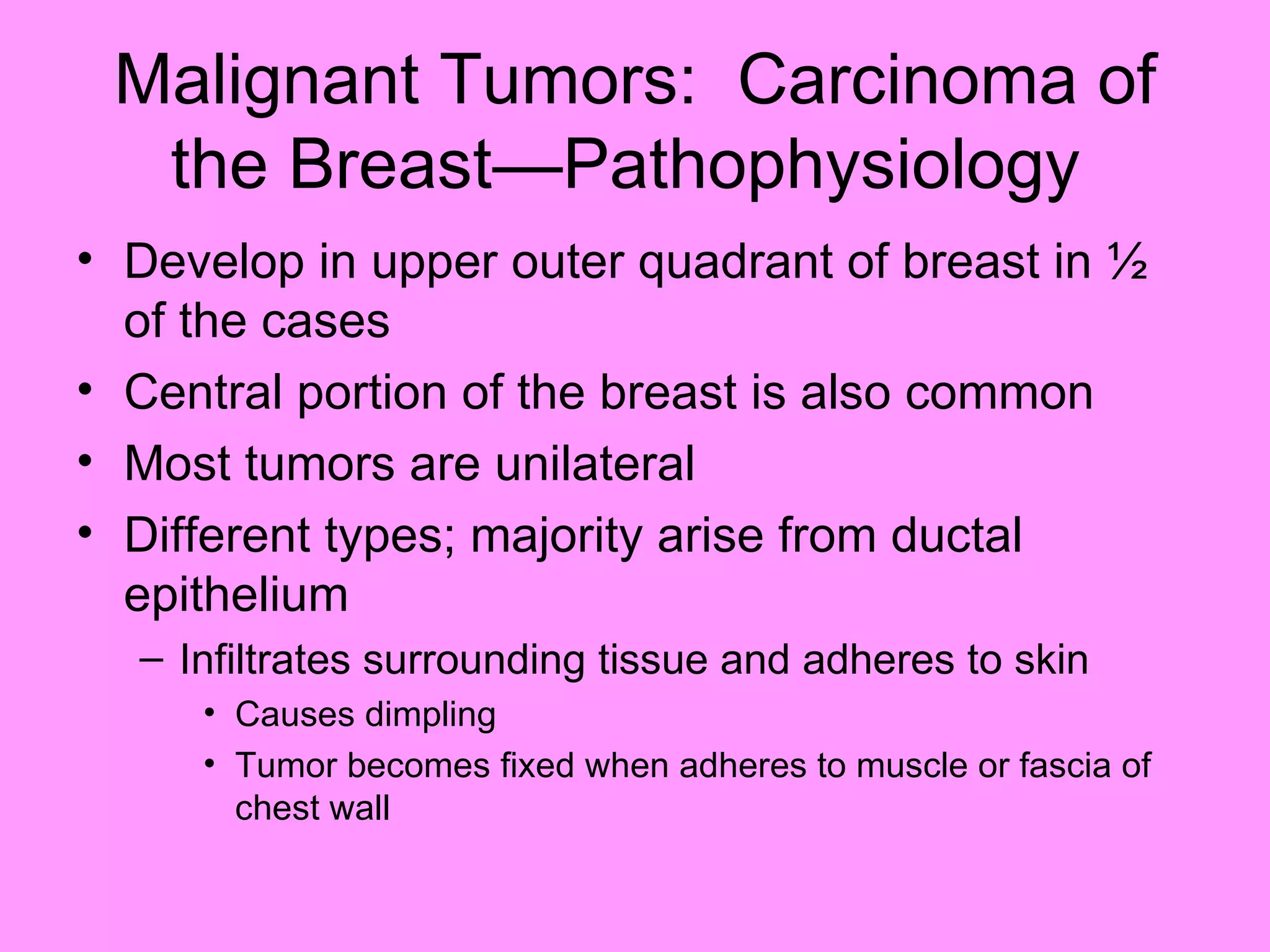 Malignant Tumors: Carcinoma of the Breast—Pathophysiology

• Develop in upper outer quadrant of breast in ½ of the cases
• Central portion of the breast is also common
• Most tumors are unilateral
• Different types; majority arise from ductal epithelium
  – Infiltrates surrounding tissue and adheres to skin
    • Causes dimpling
    • Tumor becomes fixed when adheres to muscle or fascia of chest wall